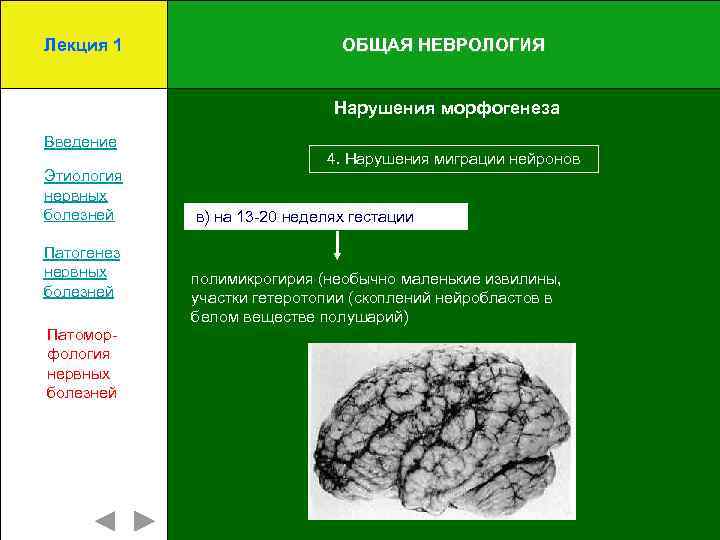 Лекция 1

ОБЩАЯ НЕВРОЛОГИЯ

Введение

Этиология нервных болезней

Патогенез нервных болезней

Патоморфология нервных болезней

Нарушения морфогенеза

4. Нарушения миграции нейронов

в) на 13-20 неделях гестации

полимикрогирия (необычно маленькие извилины, участки гетеротопии (скоплений нейробластов в белом веществе полушарий)